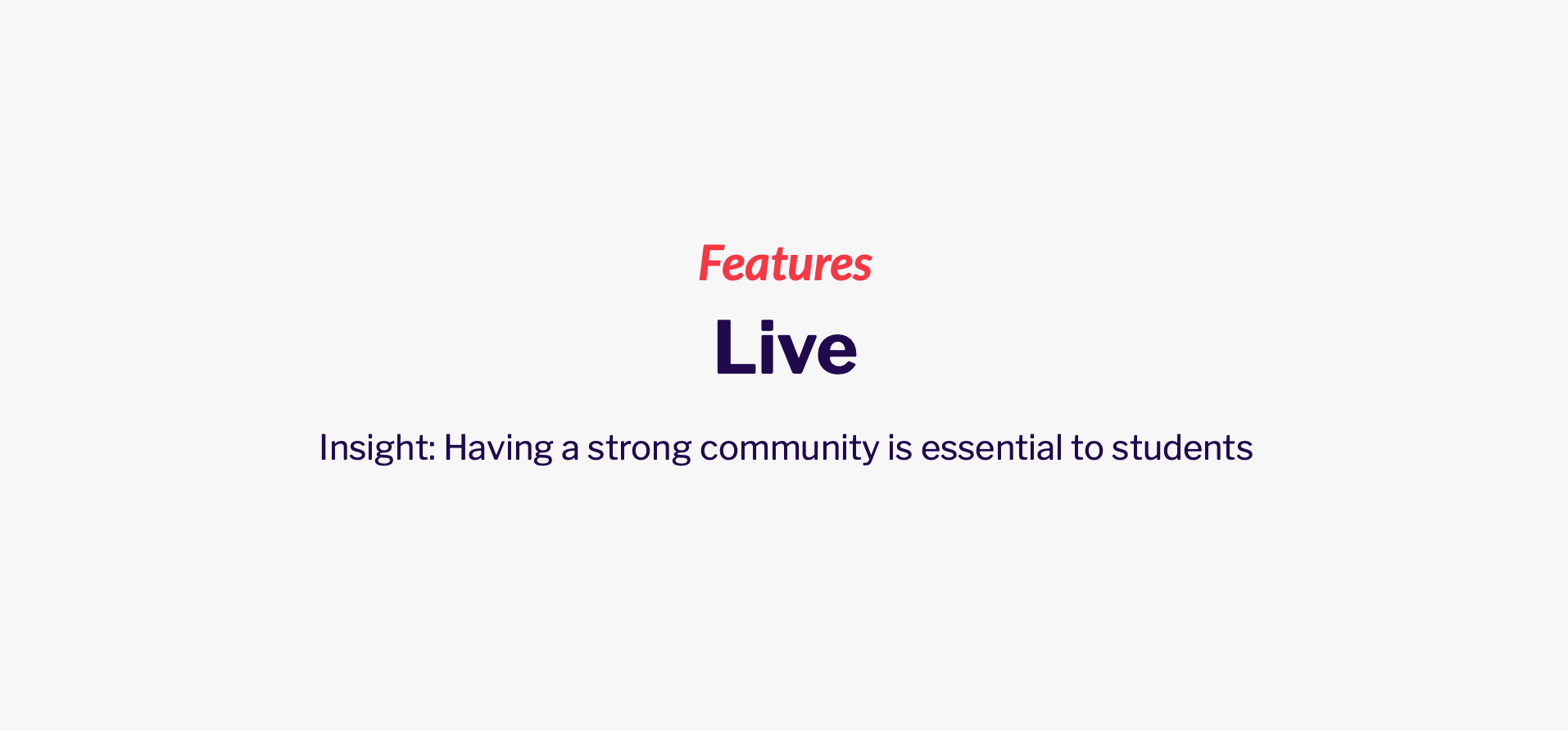 Features

Live

Insight: Having a strong community is essential to students